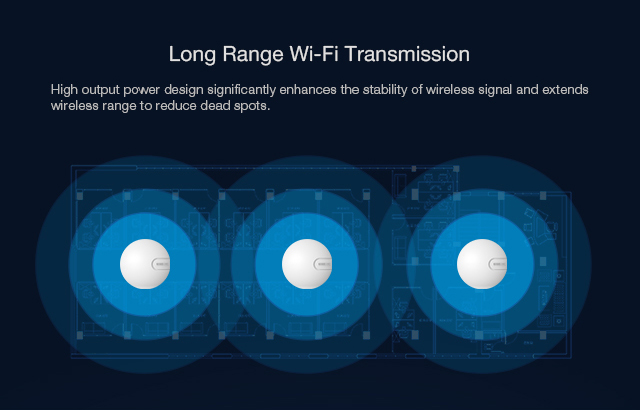 Long Range Wi-Fi Transmission

High output power design significantly enhances the stability of wireless signal and extends wireless range to reduce dead spots.